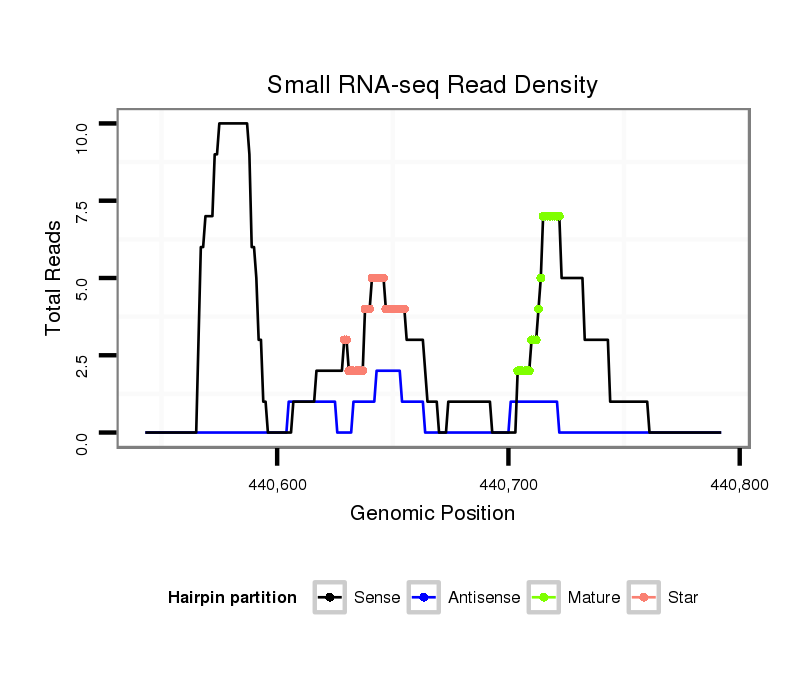 Small RNA-seq Read Density

Total Reads

10.0
7.5
5.0
2.5
0.0

440,600
440,700
440,800

Genomic Position

Hairpin partition
Sense
Antisense
Mature
Star